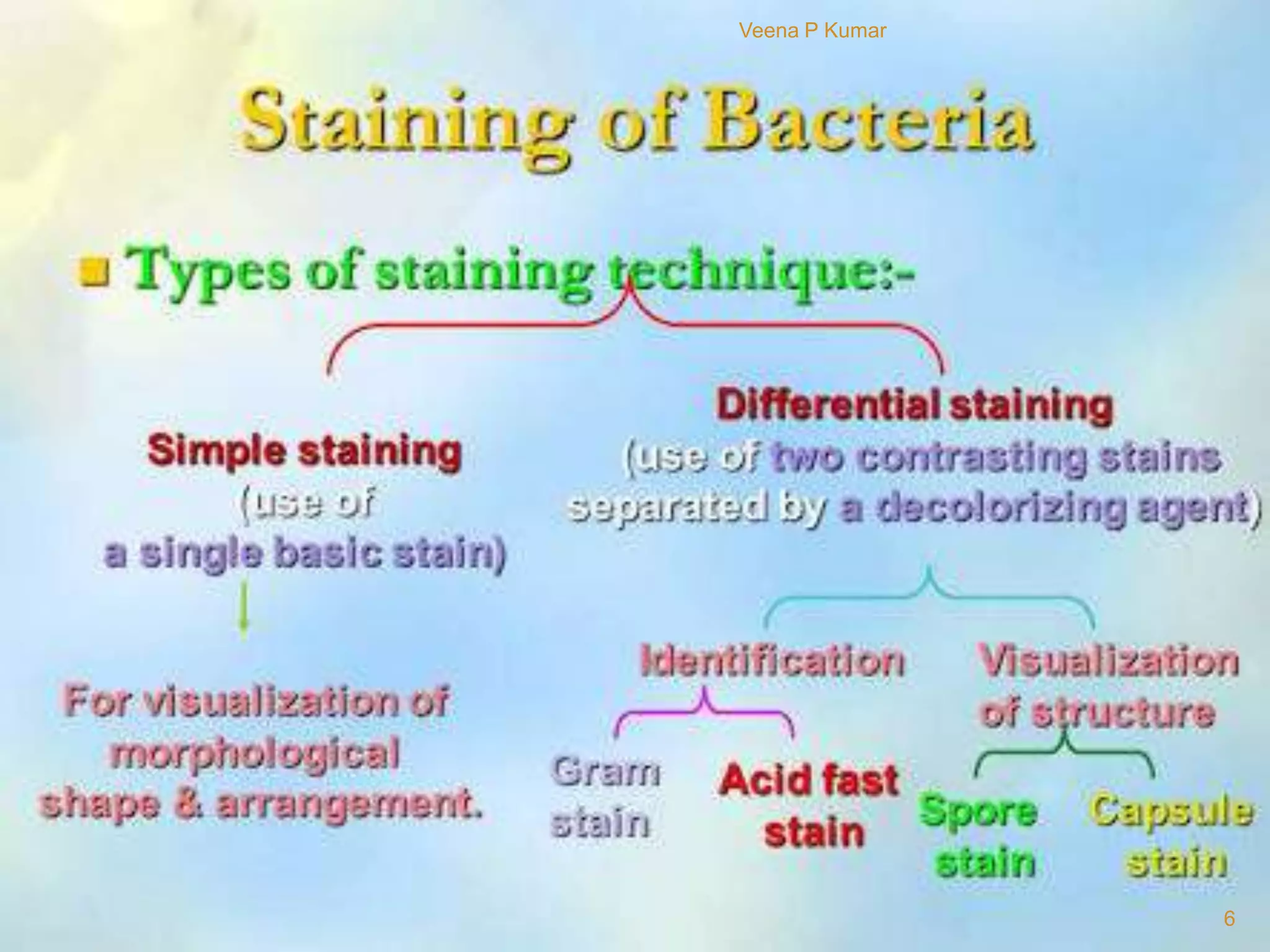 Veena P Kumar

Staining of Bacteria

Types of staining technique:-

Simple staining
(use of
a single basic stain)

For visualization of morphological shape & arrangement.

Differential staining
(use of two contrasting stains separated by a decolorizing agent)

Identification

Gram stain

Acid fast stain

Visualization of structure

Spore stain

Capsule stain

6